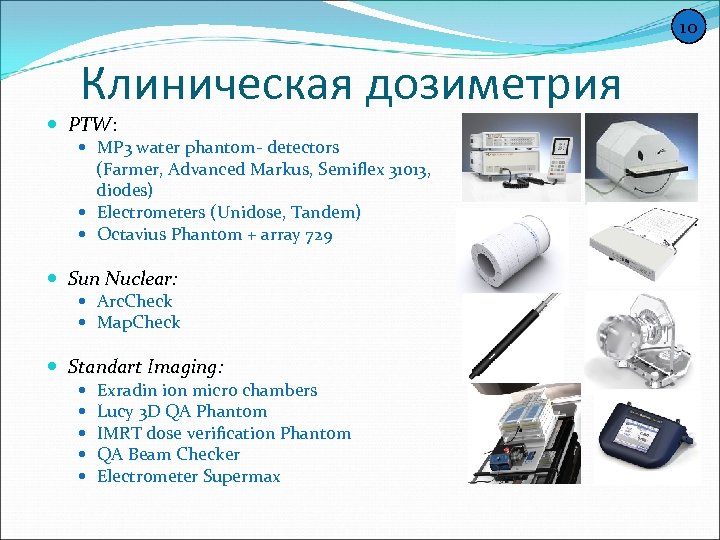 10

Клиническая дозиметрия

- PTW:
  - MP3 water phantom- detectors (Farmer, Advanced Markus, Semiflex 31013, diodes)
  - Electrometers (Unidose, Tandem)
  - Octavius Phantom + array 729
- Sun Nuclear:
  - ArcCheck
  - MapCheck
- Standart Imaging:
  - Exradin ion micro chambers
  - Lucy 3D QA Phantom
  - IMRT dose verification Phantom
  - QA Beam Checker
  - Electrometer Supermax